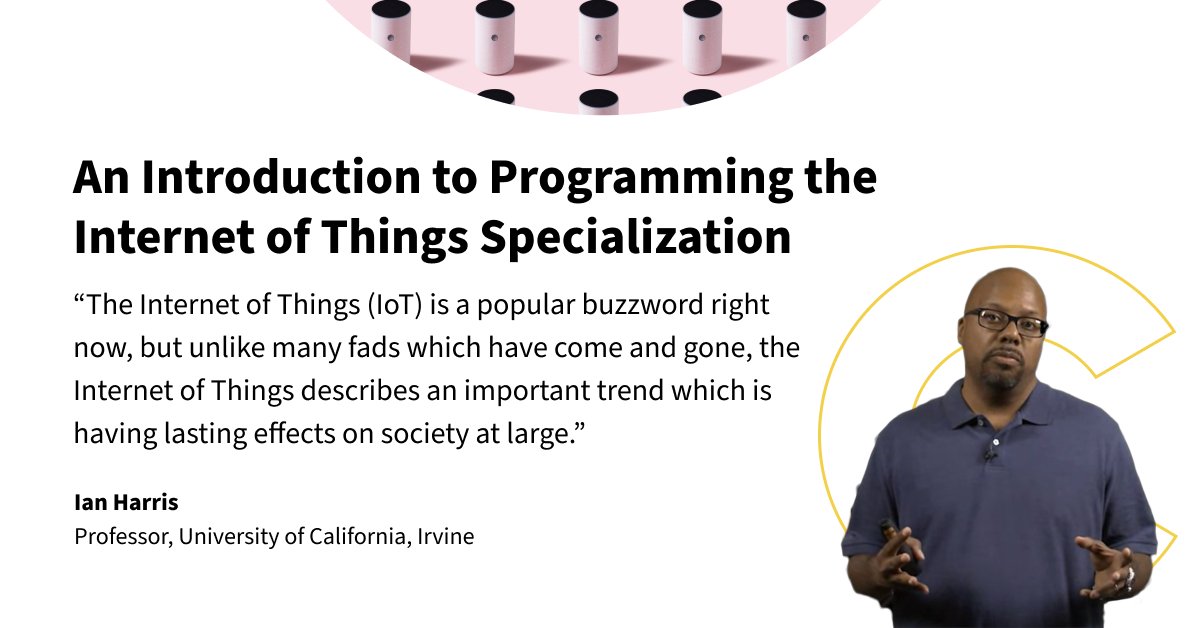 An Introduction to Programming the Internet of Things Specialization

“The Internet of Things (IoT) is a popular buzzword right now, but unlike many fads which have come and gone, the Internet of Things describes an important trend which is having lasting effects on society at large.”

Ian Harris
Professor, University of California, Irvine